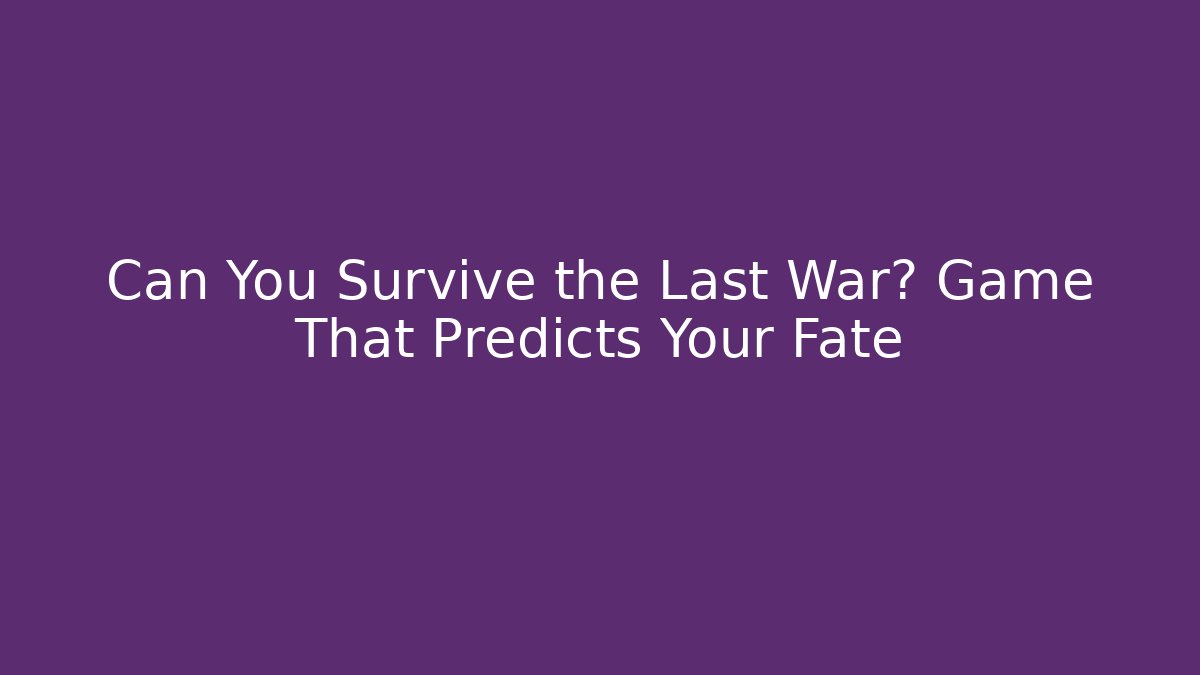 Can You Survive the Last War? Game That Predicts Your Fate